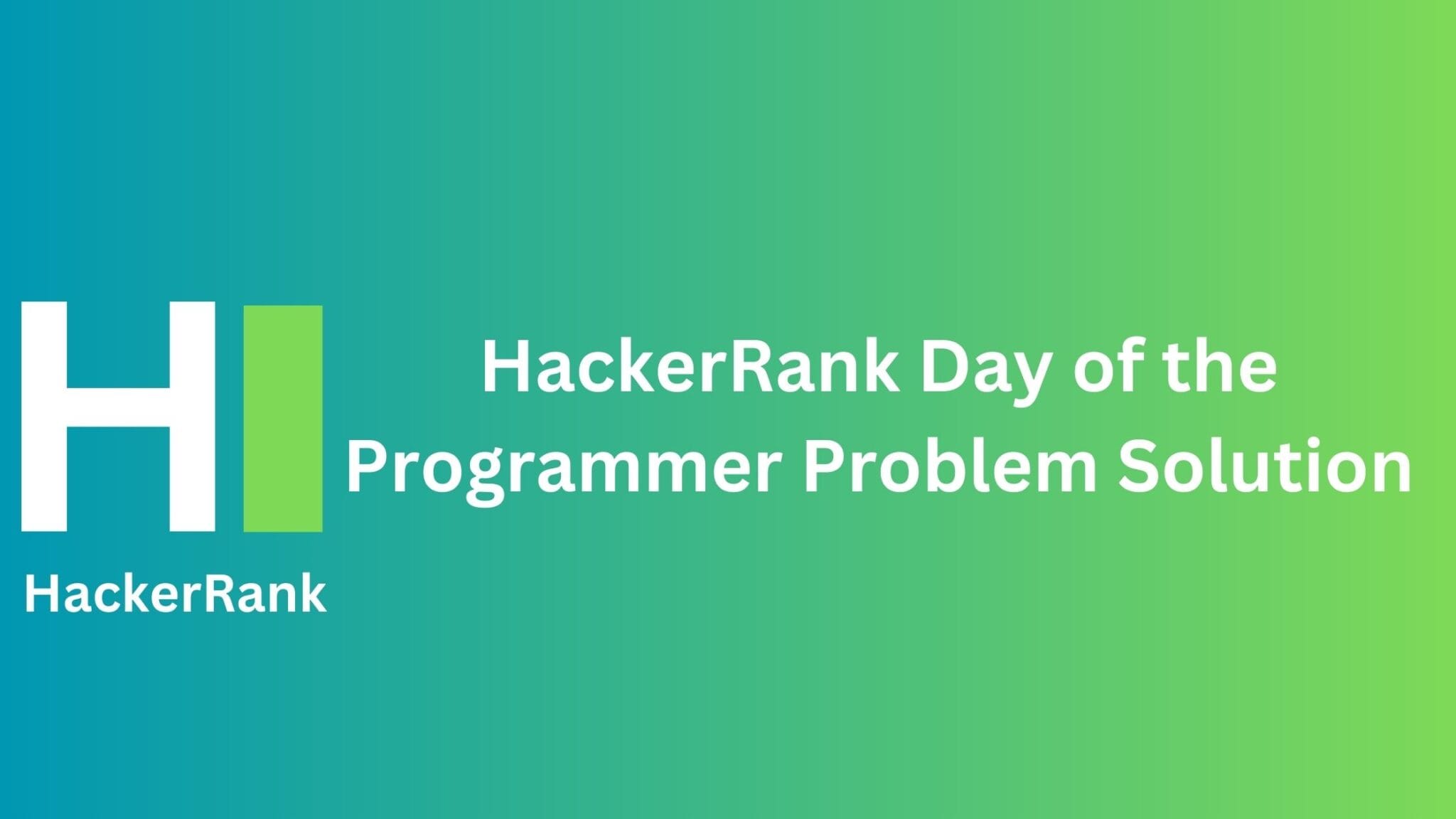 H

HackerRank

HackerRank Day of the Programmer Problem Solution